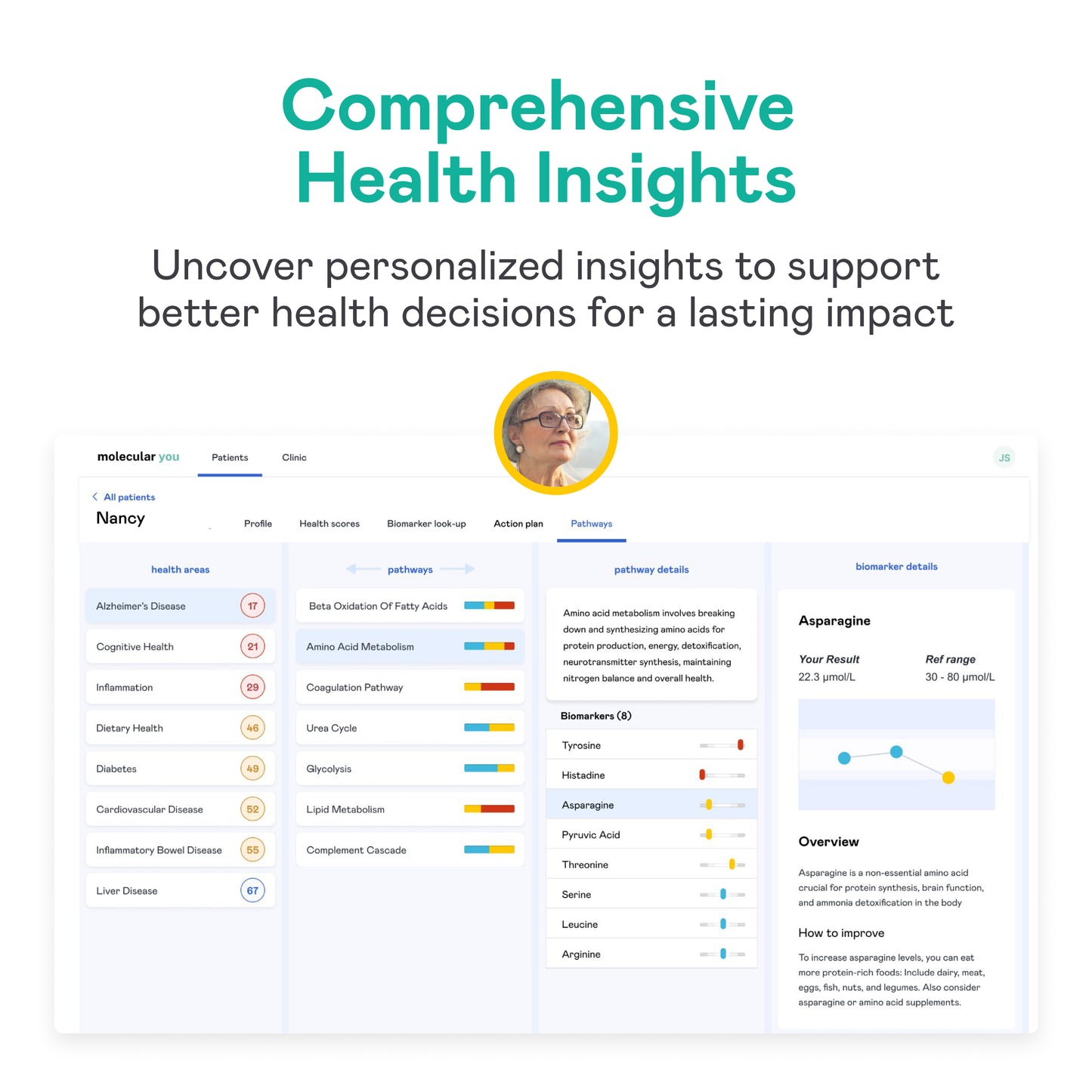 Comprehensive Health Insights

Uncover personalized insights to support better health decisions for a lasting impact

molecular you Patients Clinic JS

All patients
Nancy

Profile Health scores Biomarker look-up Action plan Pathways

health areas

Alzheimer's Disease 17
Cognitive Health 21
Inflammation 29
Dietary Health 46
Diabetes 49
Cardiovascular Disease 52
Inflammatory Bowel Disease 55
Liver Disease 67

pathways

Beta Oxidation Of Fatty Acids
Amino Acid Metabolism
Coagulation Pathway
Urea Cycle
Glycolysis
Lipid Metabolism
Complement Cascade

pathway details

Amino acid metabolism involves breaking down and synthesizing amino acids for protein production, energy, detoxification, neurotransmitter synthesis, maintaining nitrogen balance and overall health.

Biomarkers (8)

Tyrosine
Histadine
Asparagine
Pyruvic Acid
Threonine
Serine
Leucine
Arginine

biomarker details

Asparagine

Your Result
22.3 µmol/L

Ref range
30 - 80 µmol/L

Overview

Asparagine is a non-essential amino acid crucial for protein synthesis, brain function, and ammonia detoxification in the body

How to improve

To increase asparagine levels, you can eat more protein-rich foods: Include dairy, meat, eggs, fish, nuts, and legumes. Also consider asparagine or amino acid supplements.